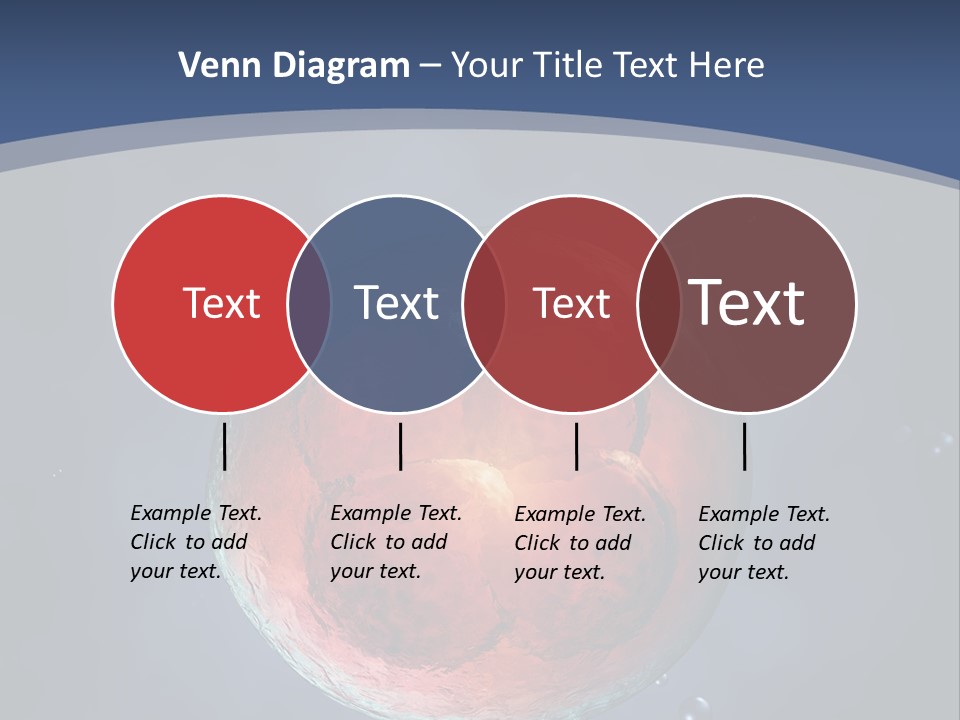 Venn Diagram – Your Title Text Here

Text

Text

Text

Text

Example Text. Click to add your text.

Example Text. Click to add your text.

Example Text. Click to add your text.

Example Text. Click to add your text.